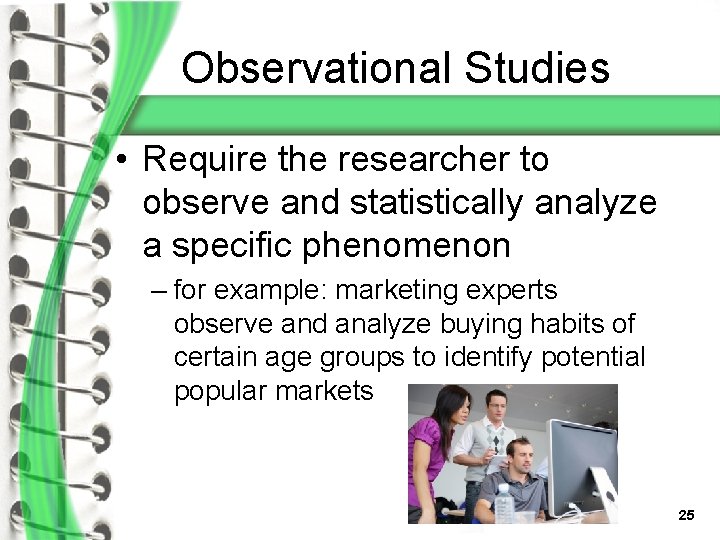 Observational Studies

• Require the researcher to observe and statistically analyze a specific phenomenon

– for example: marketing experts observe and analyze buying habits of certain age groups to identify potential popular markets

25